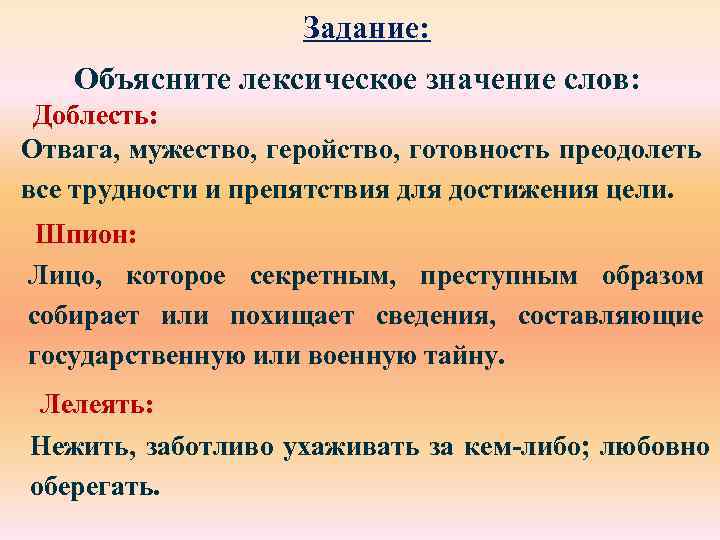 Задание:

Объясните лексическое значение слов:

Доблесть:

Отвага, мужество, геройство, готовность преодолеть все трудности и препятствия для достижения цели.

Шпион:

Лицо, которое секретным, преступным образом собирает или похищает сведения, составляющие государственную или военную тайну.

Лелеять:

Нежить, заботливо ухаживать за кем-либо; любовно оберегать.